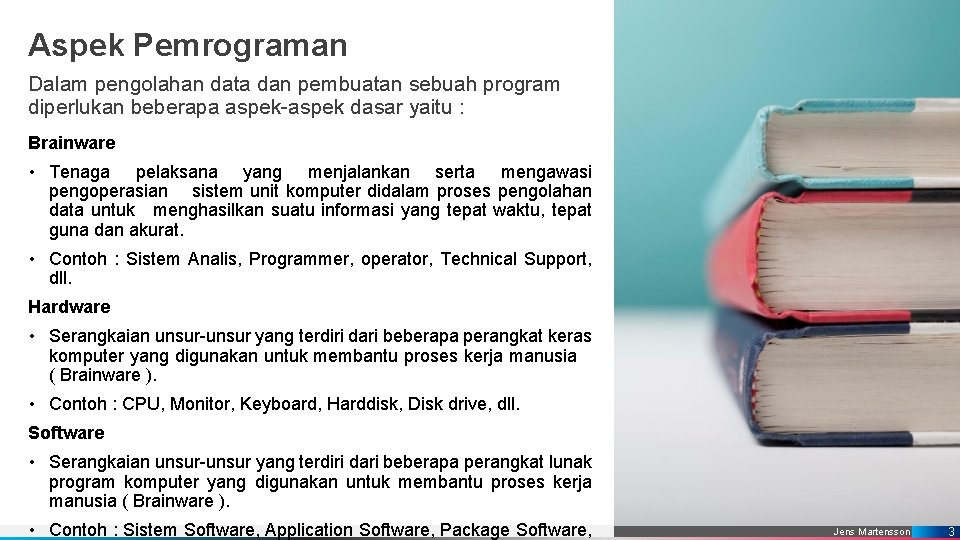 Aspek Pemrograman

Dalam pengolahan data dan pembuatan sebuah program diperlukan beberapa aspek-aspek dasar yaitu :

Brainware

• Tenaga pelaksana yang menjalankan serta mengawasi pengoperasian sistem unit komputer didalam proses pengolahan data untuk menghasilkan suatu informasi yang tepat waktu, tepat guna dan akurat.

• Contoh : Sistem Analis, Programmer, operator, Technical Support, dll.

Hardware

• Serangkaian unsur-unsur yang terdiri dari beberapa perangkat keras komputer yang digunakan untuk membantu proses kerja manusia ( Brainware ).

• Contoh : CPU, Monitor, Keyboard, Harddisk, Disk drive, dll.

Software

• Serangkaian unsur-unsur yang terdiri dari beberapa perangkat lunak program komputer yang digunakan untuk membantu proses kerja manusia ( Brainware ).

• Contoh : Sistem Software, Application Software, Package Software,

Jens Martensson 3